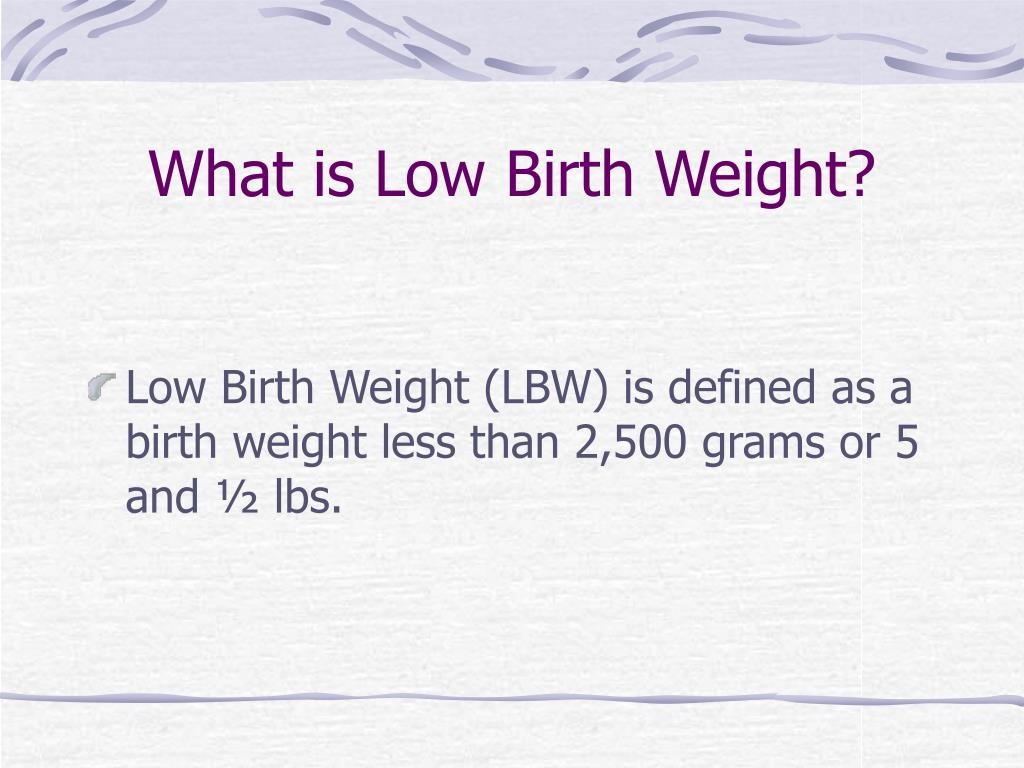 What is Low Birth Weight?

Low Birth Weight (LBW) is defined as a birth weight less than 2,500 grams or 5 and ½ lbs.